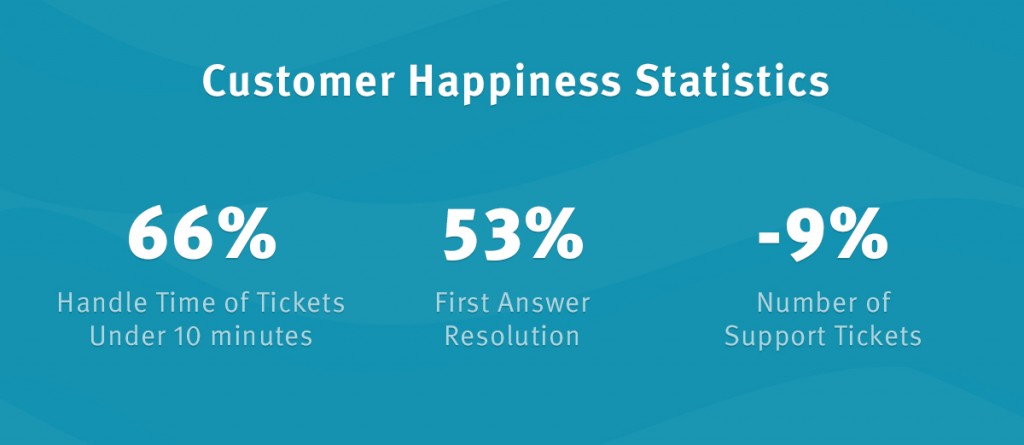 Customer Happiness Statistics

66%
Handle Time of Tickets Under 10 minutes

53%
First Answer Resolution

-9%
Number of Support Tickets